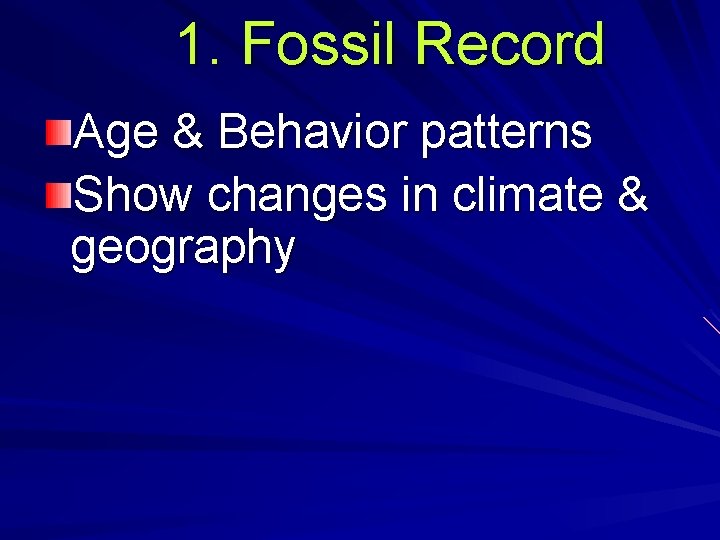 1. Fossil Record

Age & Behavior patterns

Show changes in climate & geography